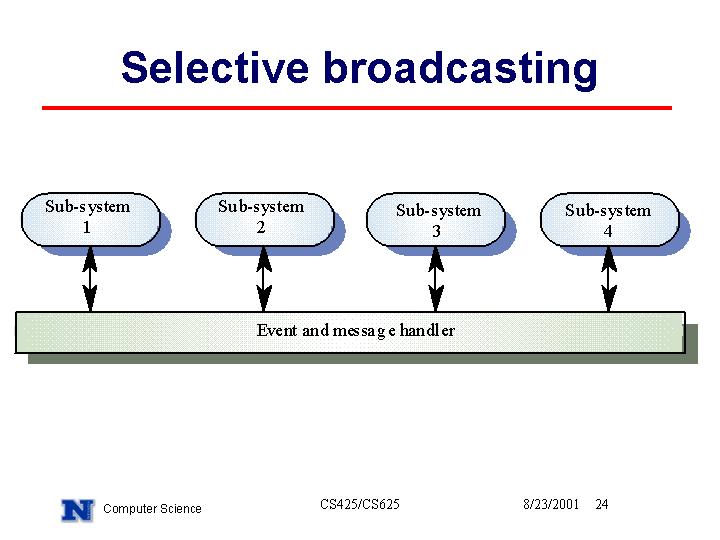 Selective broadcasting

Sub-system 1

Sub-system 2

Sub-system 3

Sub-system 4

Event and message handler

N Computer Science

CS425/CS625

8/23/2001 24